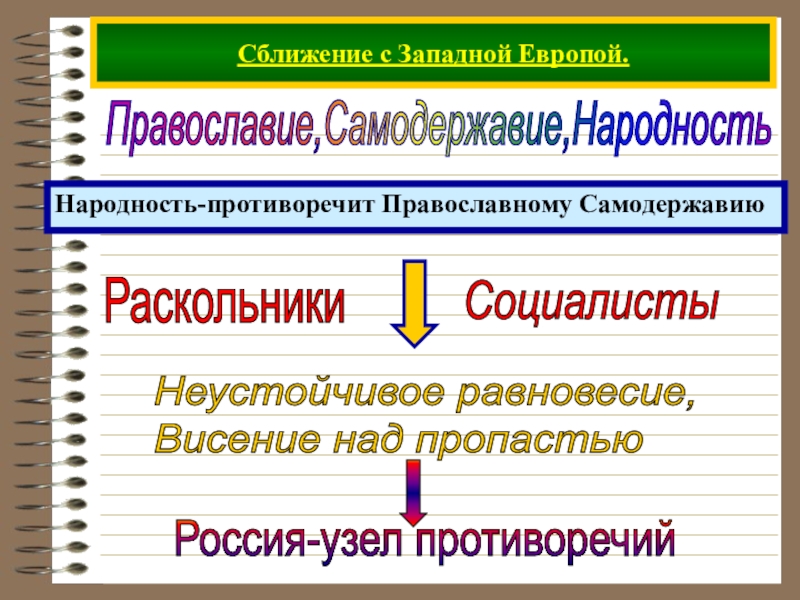 Сближение с Западной Европой.

Православие,Самодержавие,Народность

Народность-противоречит Православному Самодержавию

Раскольники

Социалисты

Неустойчивое равновесие, Висение над пропастью

Россия-узел противоречий